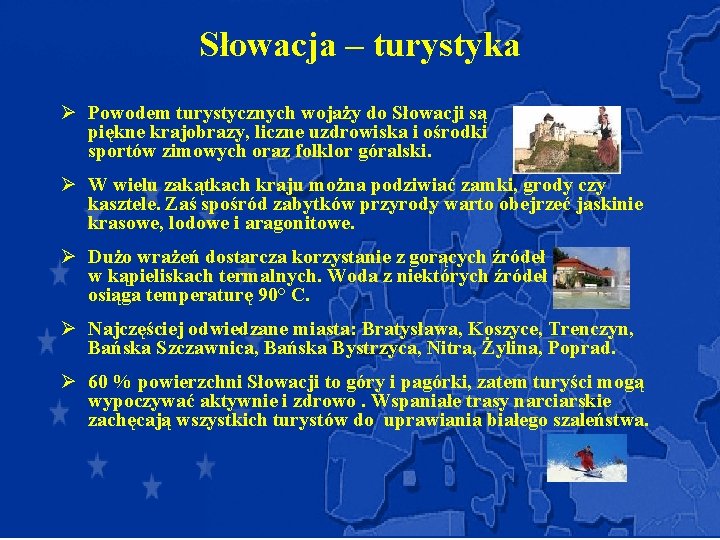 Słowacja – turystyka

➢ Powodem turystycznych wojaży do Słowacji są piękne krajobrazy, liczne uzdrowiska i ośrodki sportów zimowych oraz folklor góralski.

➢ W wielu zakątkach kraju można podziwiać zamki, grody czy kasztele. Zaś spośród zabytków przyrody warto obejrzeć jaskinie krasowe, lodowe i aragonitowe.

➢ Dużo wrażeń dostarcza korzystanie z gorących źródeł w kąpieliskach termalnych. Woda z niektórych źródeł osiąga temperaturę 90° C.

➢ Najczęściej odwiedzane miasta: Bratysława, Koszyce, Trenczyn, Bańska Szczawnica, Bańska Bystrzyca, Nitra, Żylina, Poprad.

➢ 60 % powierzchni Słowacji to góry i pagórki, zatem turyści mogą wypoczywać aktywnie i zdrowo . Wspaniałe trasy narciarskie zachęcają wszystkich turystów do uprawiania białego szaleństwa.